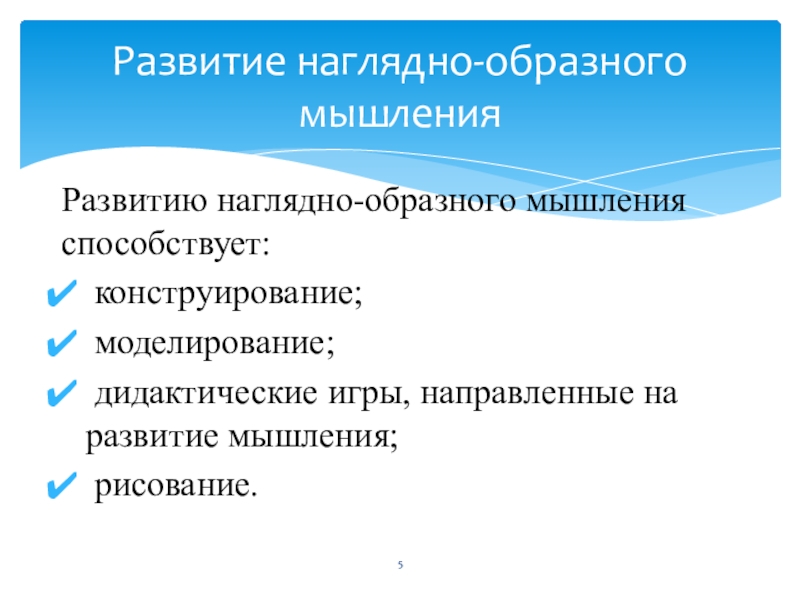 Развитие наглядно-образного мышления

Развитию наглядно-образного мышления способствует:

✔ конструирование;

✔ моделирование;

✔ дидактические игры, направленные на развитие мышления;

✔ рисование.

5